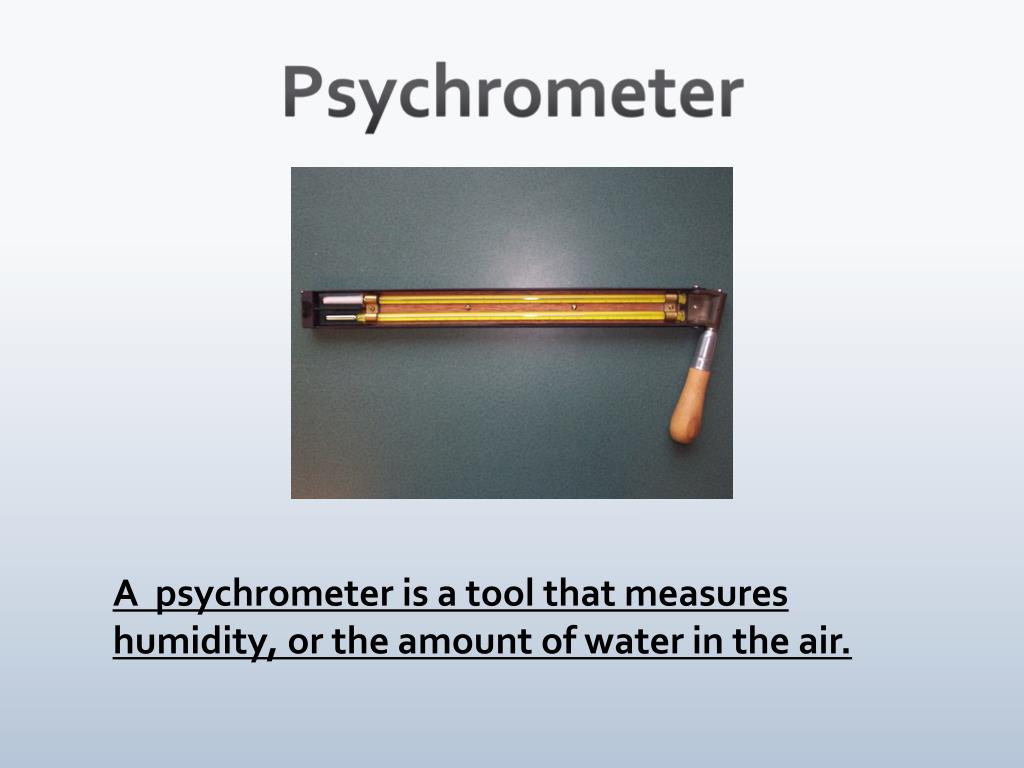 Psychrometer

A psychrometer is a tool that measures humidity, or the amount of water in the air.